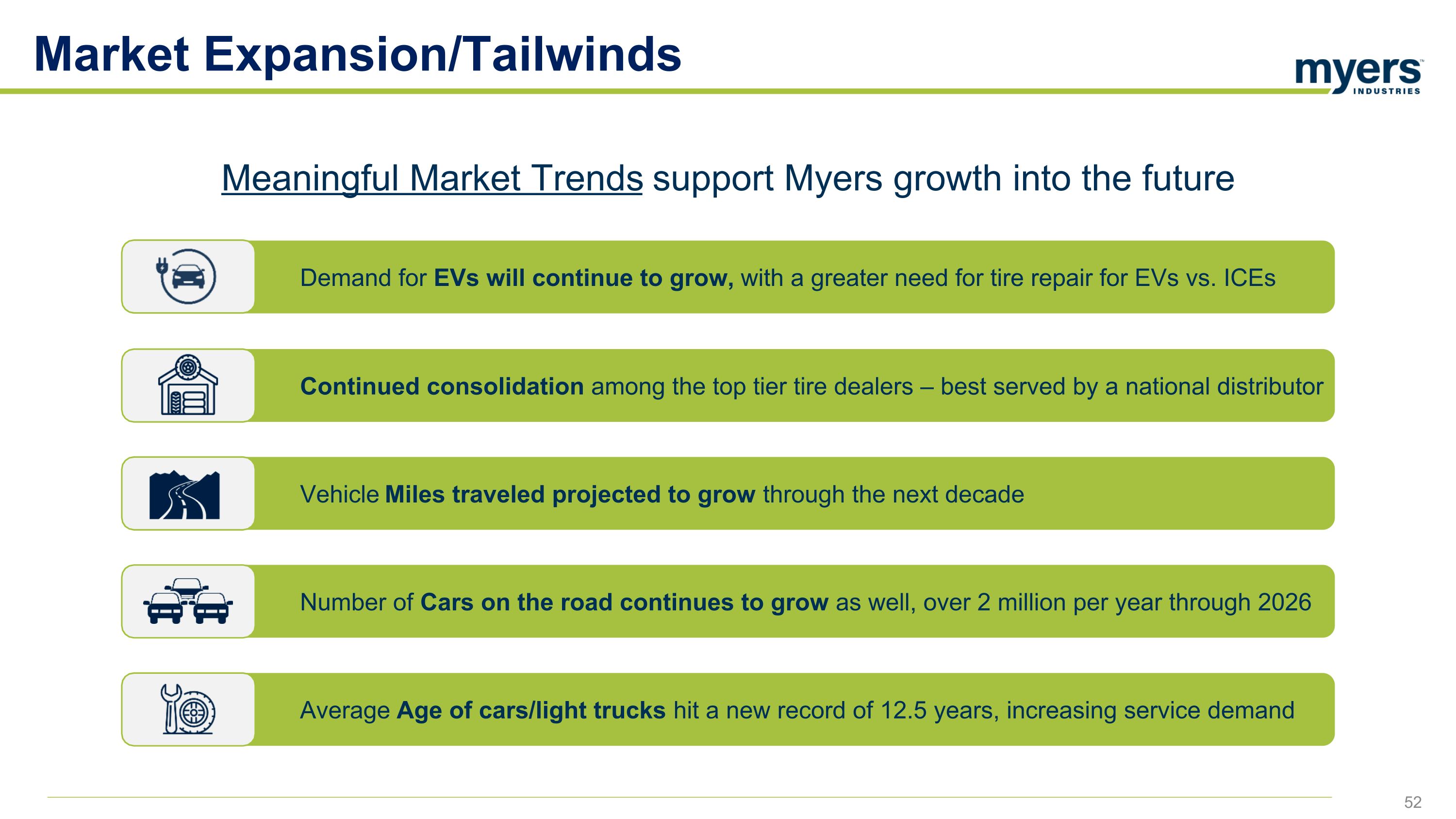 Market Expansion/Tailwinds

myers™ INDUSTRIES

Meaningful Market Trends support Myers growth into the future

Demand for EVs will continue to grow, with a greater need for tire repair for EVs vs. ICEs

Continued consolidation among the top tier tire dealers – best served by a national distributor

Vehicle Miles traveled projected to grow through the next decade

Number of Cars on the road continues to grow as well, over 2 million per year through 2026

Average Age of cars/light trucks hit a new record of 12.5 years, increasing service demand

52